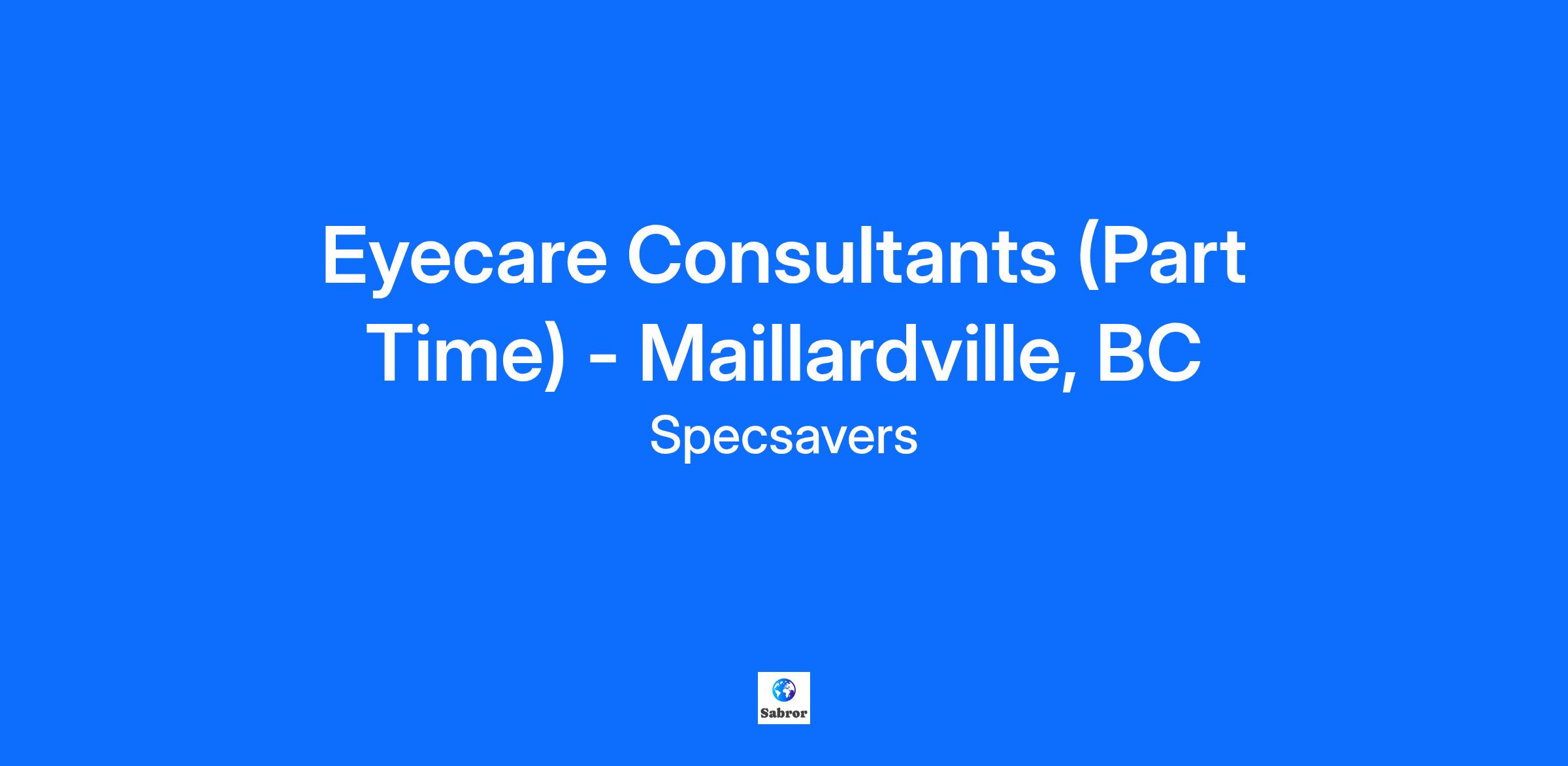 Eyecare Consultants (Part Time) - Maillardville, BC

Specsavers

Sabror